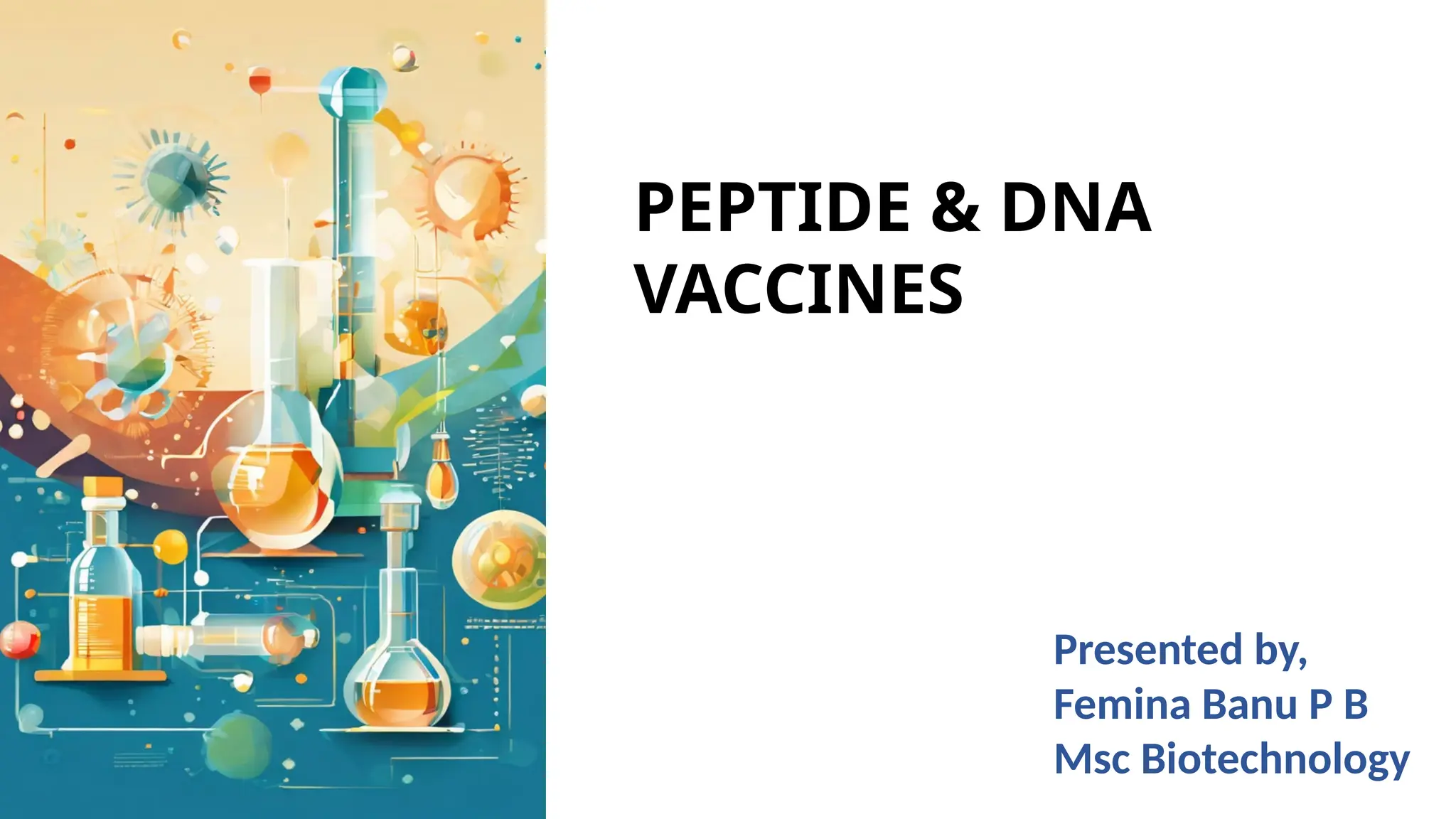 PEPTIDE & DNA VACCINES

Presented by,
Femina Banu P B
Msc Biotechnology